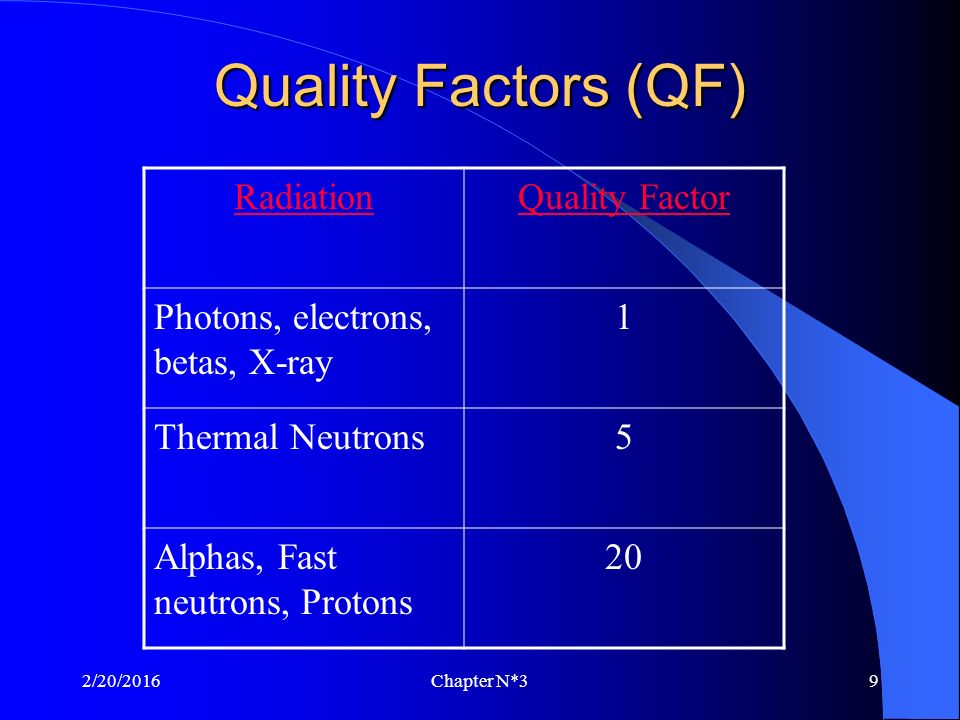 Quality Factors (QF)

| Radiation | Quality Factor |
|---|---|
| Photons, electrons, betas, X-ray | 1 |
| Thermal Neutrons | 5 |
| Alphas, Fast neutrons, Protons | 20 |

2/20/2016 Chapter N*3 9